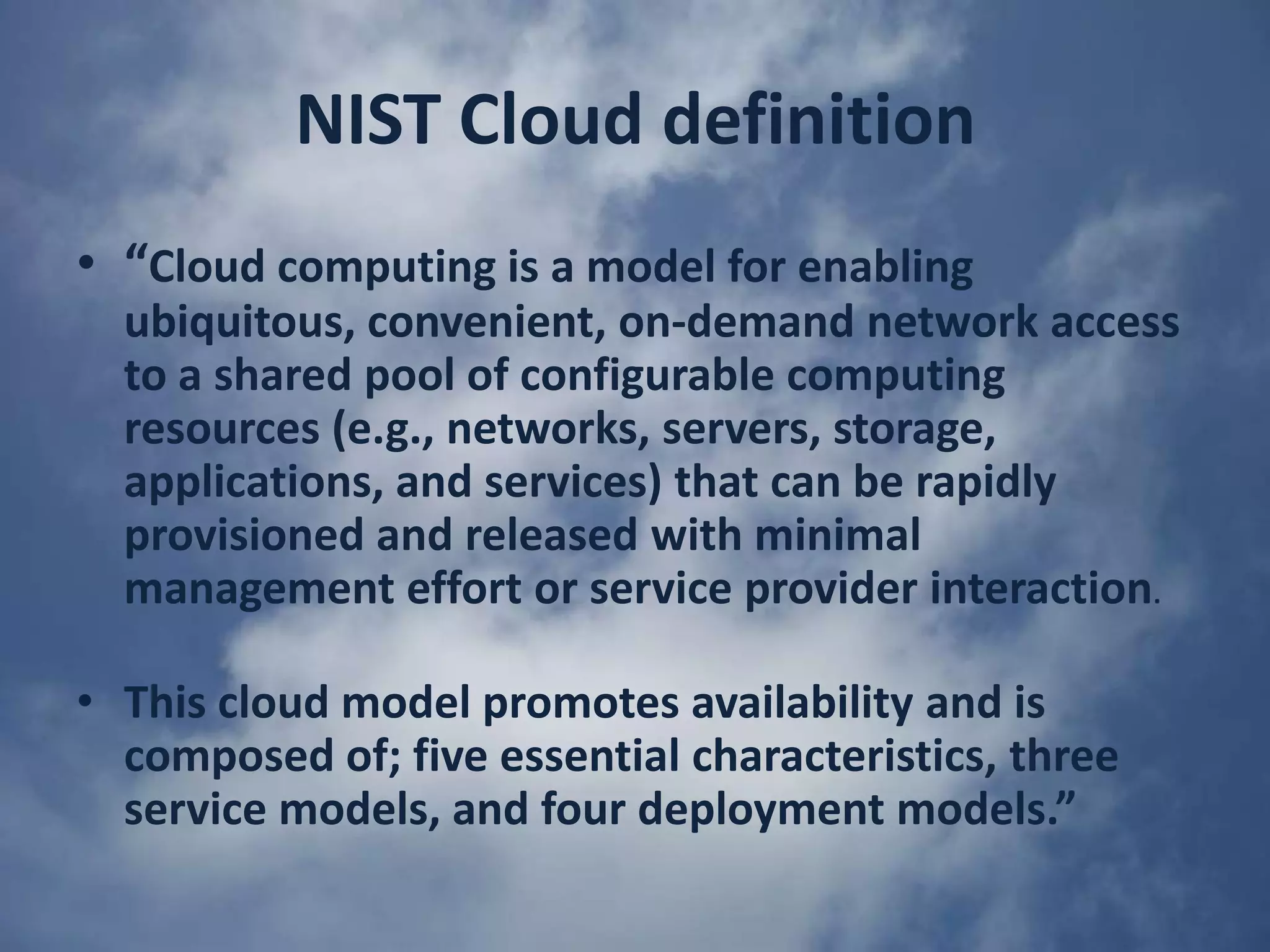 NIST Cloud definition

• “Cloud computing is a model for enabling ubiquitous, convenient, on-demand network access to a shared pool of configurable computing resources (e.g., networks, servers, storage, applications, and services) that can be rapidly provisioned and released with minimal management effort or service provider interaction.

• This cloud model promotes availability and is composed of; five essential characteristics, three service models, and four deployment models.”